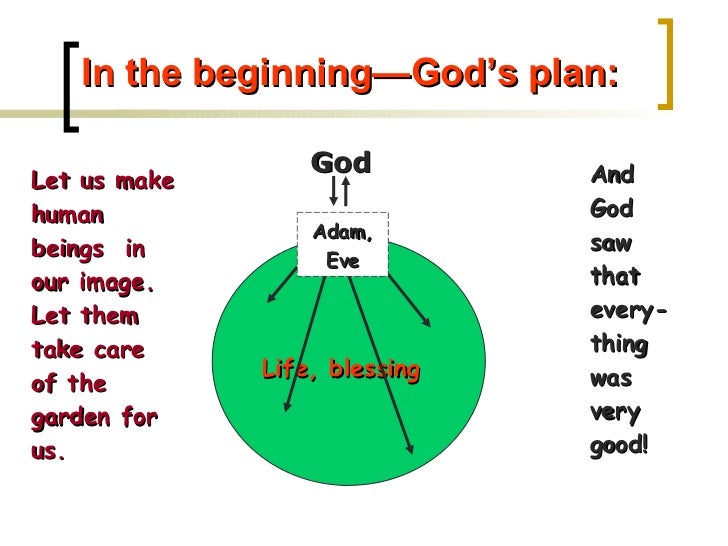 In the beginning—God's plan:

Let us make human beings in our image. Let them take care of the garden for us.

God

Adam, Eve

Life, blessing

And God saw that everything was very good!